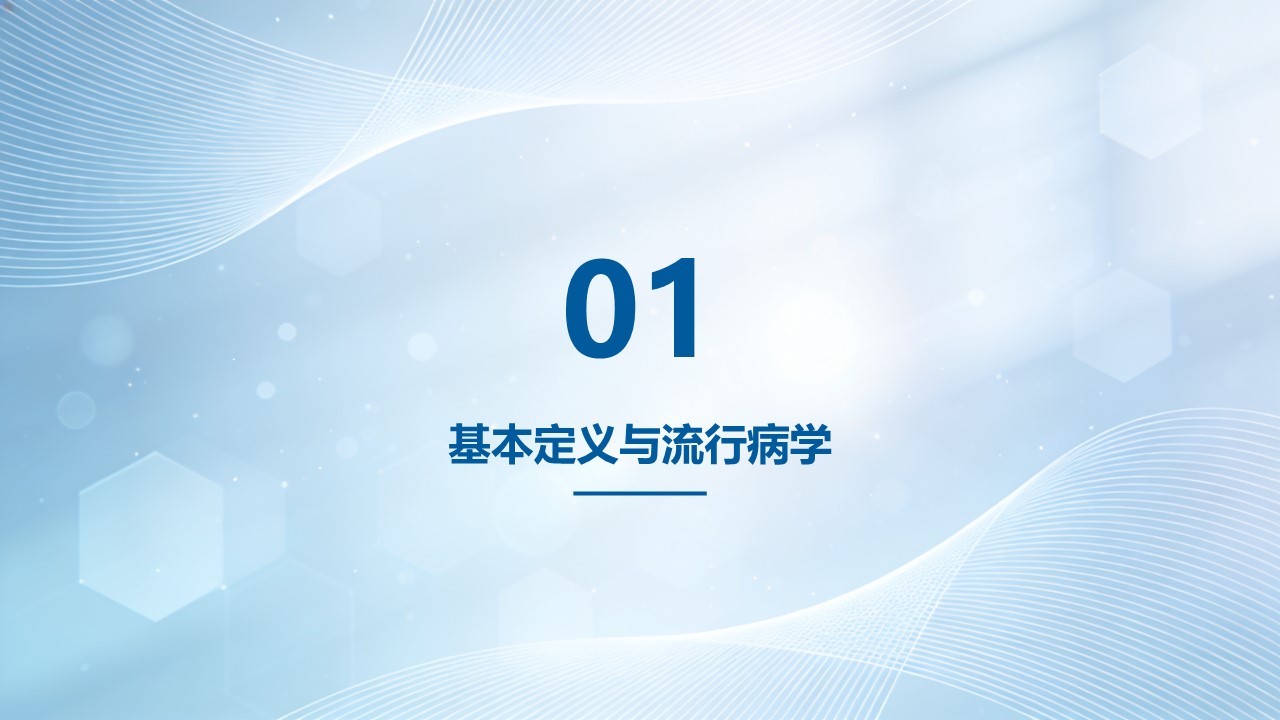 01

基本定义与流行病学